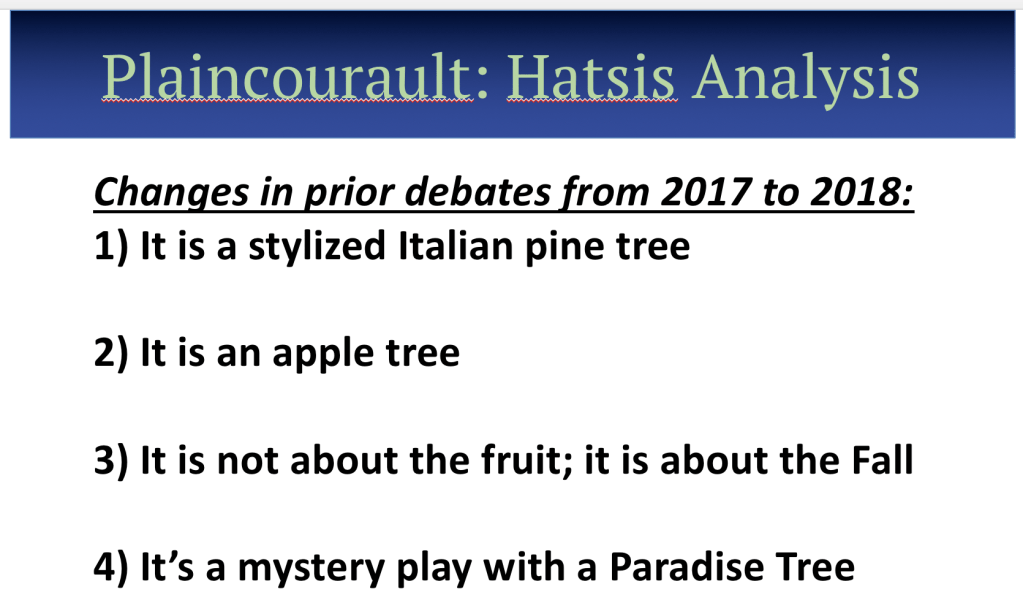 Plaincourault: Hatsis Analysis

Changes in prior debates from 2017 to 2018:

1) It is a stylized Italian pine tree

2) It is an apple tree

3) It is not about the fruit; it is about the Fall

4) It's a mystery play with a Paradise Tree